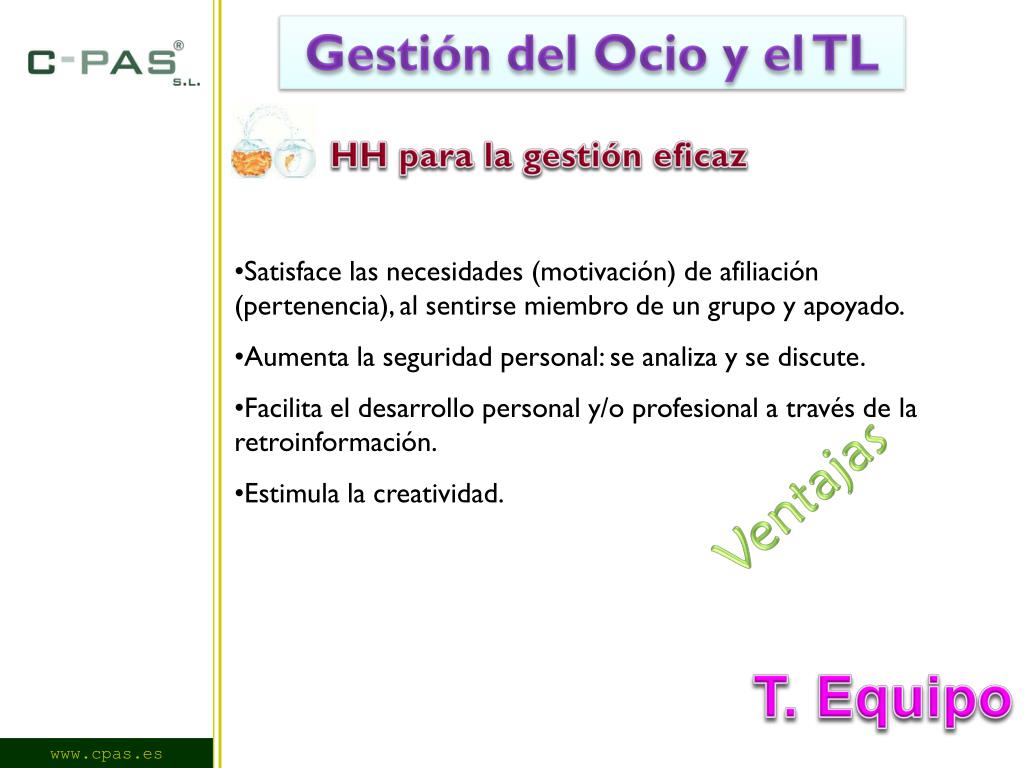 C-PAS® S.L.

Gestión del Ocio y el TL

HH para la gestión eficaz

•Satisface las necesidades (motivación) de afiliación (pertenencia), al sentirse miembro de un grupo y apoyado.

•Aumenta la seguridad personal: se analiza y se discute.

•Facilita el desarrollo personal y/o profesional a través de la retroinformación.

•Estimula la creatividad.

Ventajas

T. Equipo

www.cpas.es